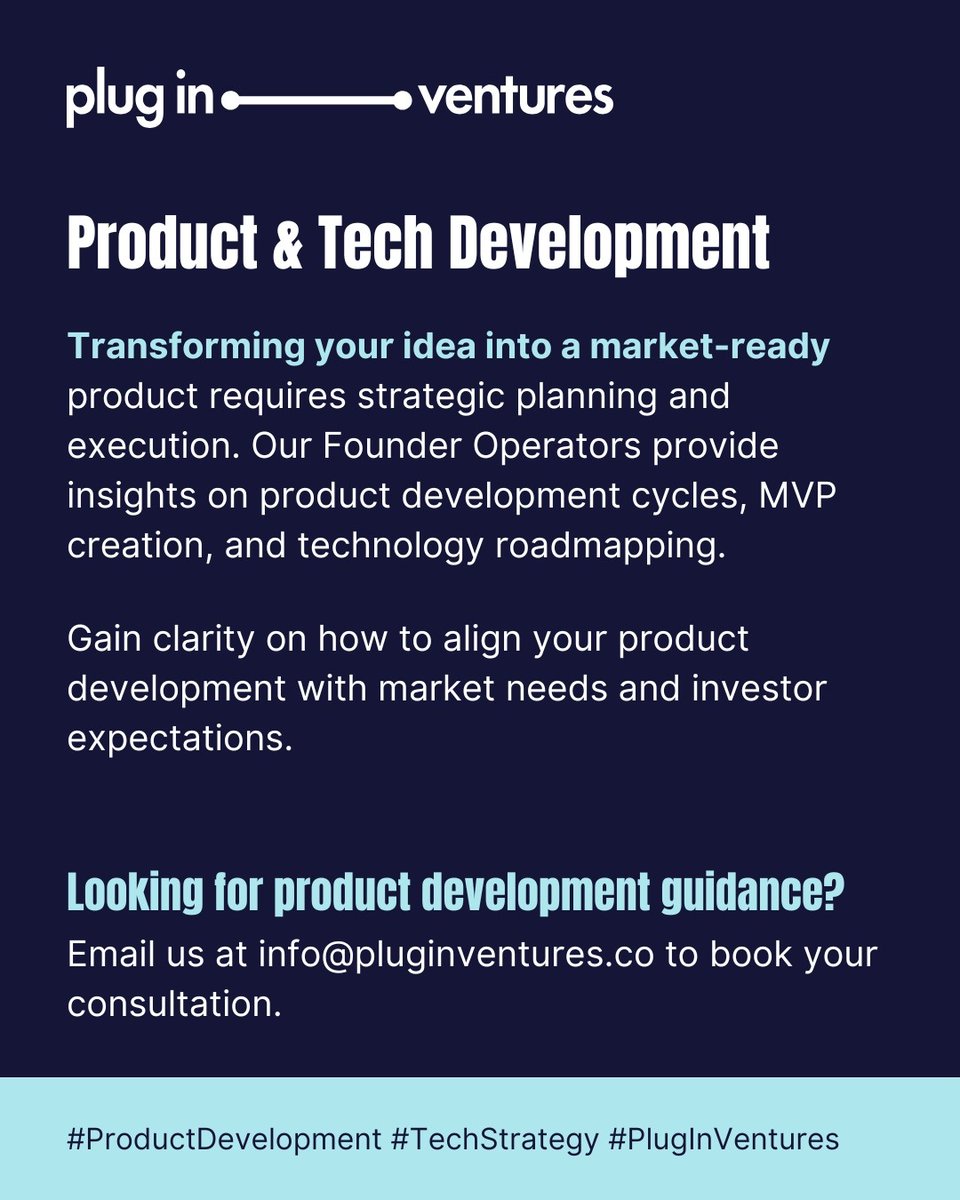 plug in ventures

Product & Tech Development

Transforming your idea into a market-ready product requires strategic planning and execution. Our Founder Operators provide insights on product development cycles, MVP creation, and technology roadmapping.

Gain clarity on how to align your product development with market needs and investor expectations.

Looking for product development guidance?

Email us at info@pluginventures.co to book your consultation.

#ProductDevelopment #TechStrategy #PlugInVentures